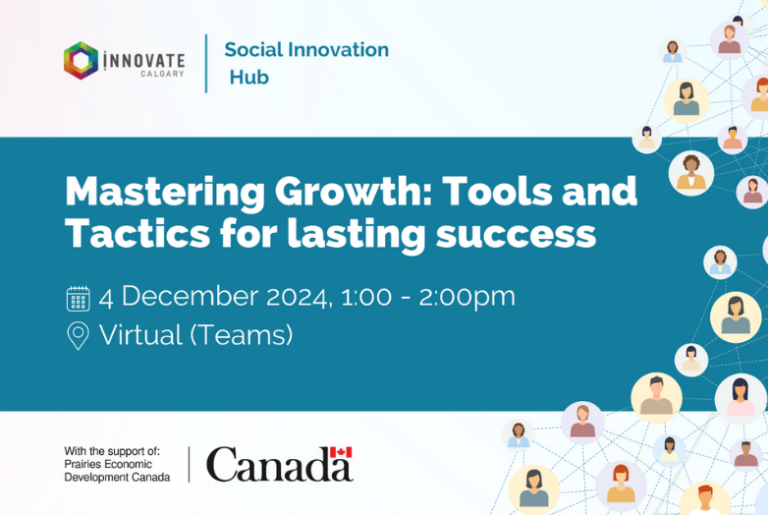 INNOVATE CALGARY

Social Innovation Hub

Mastering Growth: Tools and Tactics for lasting success

4 December 2024, 1:00 - 2:00pm

Virtual (Teams)

With the support of: Prairies Economic Development Canada

Canada